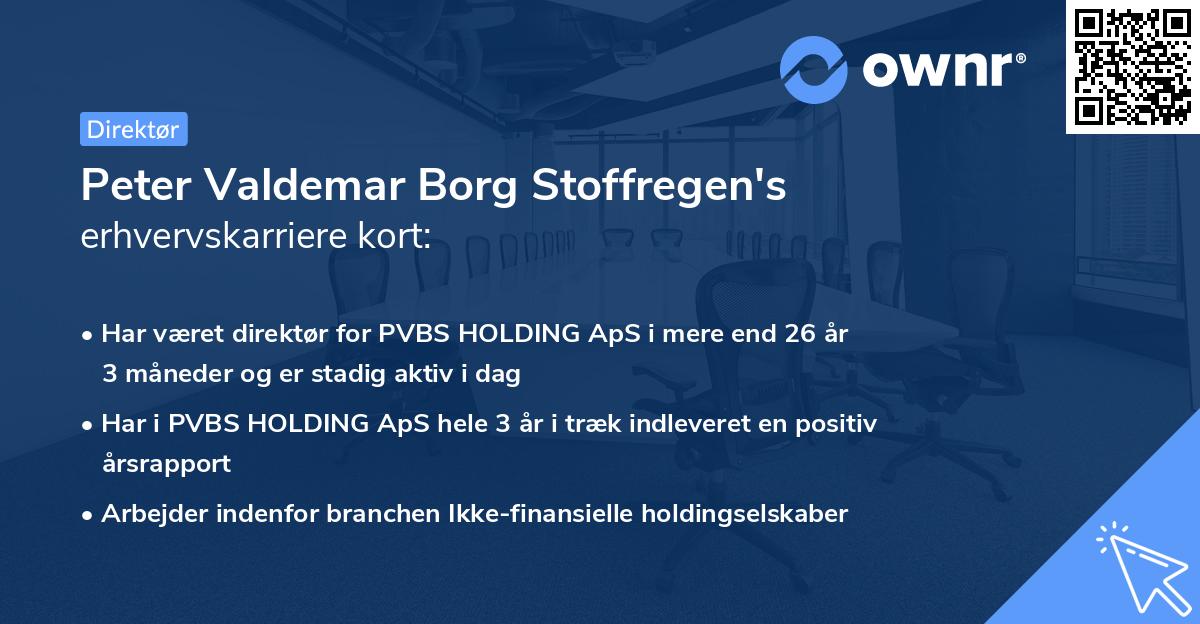 ownr®

Direktør

Peter Valdemar Borg Stoffregen's erhvervskarriere kort:

• Har været direktør for PVBS HOLDING ApS i mere end 26 år 3 måneder og er stadig aktiv i dag

• Har i PVBS HOLDING ApS hele 3 år i træk indleveret en positiv årsrapport

• Arbejder indenfor branchen Ikke-finansielle holdingselskaber